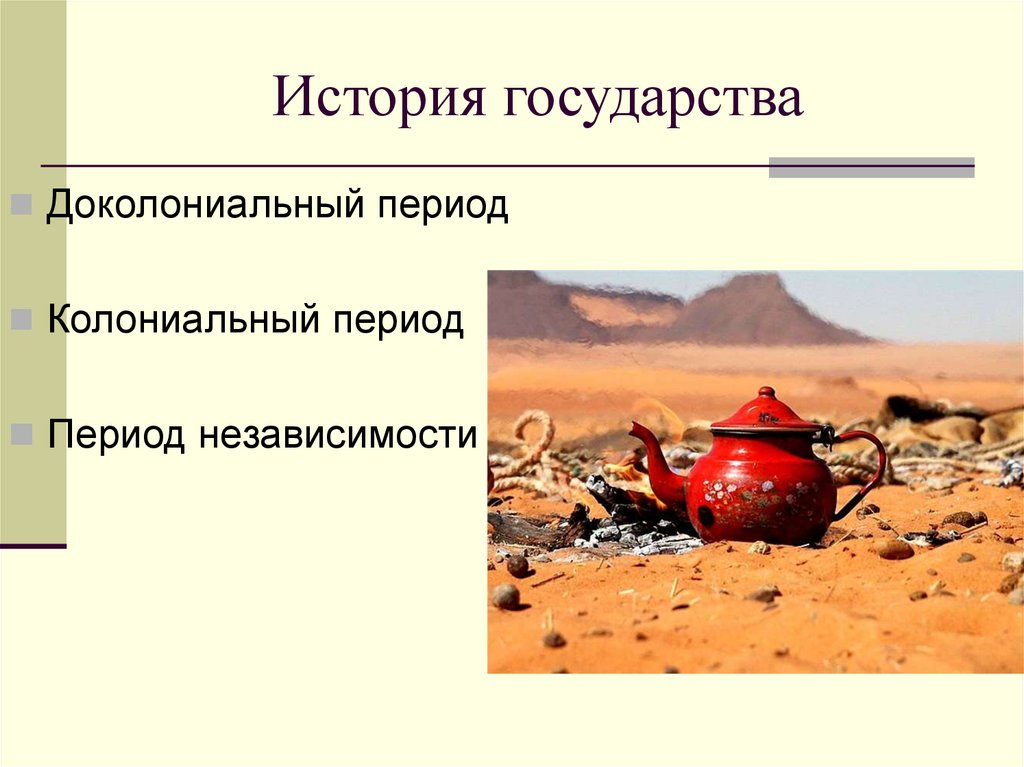 История государства

Доколониальный период

Колониальный период

Период независимости